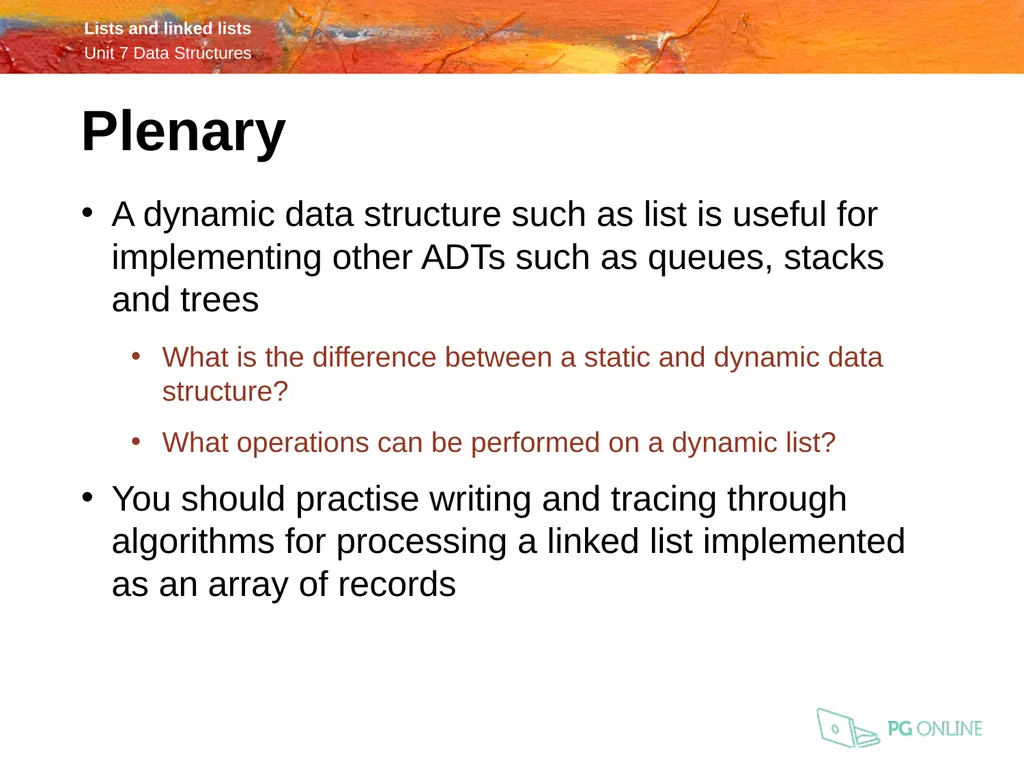 Lists and linked lists
Unit 7 Data Structures

Plenary

• A dynamic data structure such as list is useful for implementing other ADTs such as queues, stacks and trees

• What is the difference between a static and dynamic data structure?

• What operations can be performed on a dynamic list?

• You should practise writing and tracing through algorithms for processing a linked list implemented as an array of records

PG ONLINE